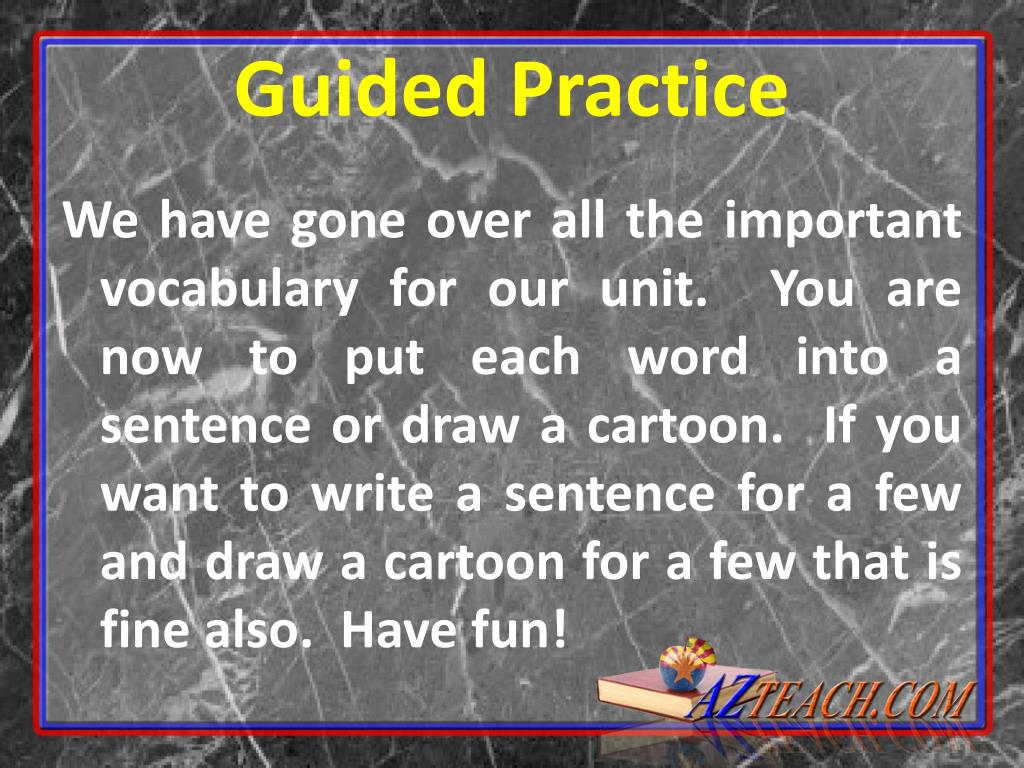 Guided Practice

We have gone over all the important vocabulary for our unit. You are now to put each word into a sentence or draw a cartoon. If you want to write a sentence for a few and draw a cartoon for a few that is fine also. Have fun!

AZTEACH.COM